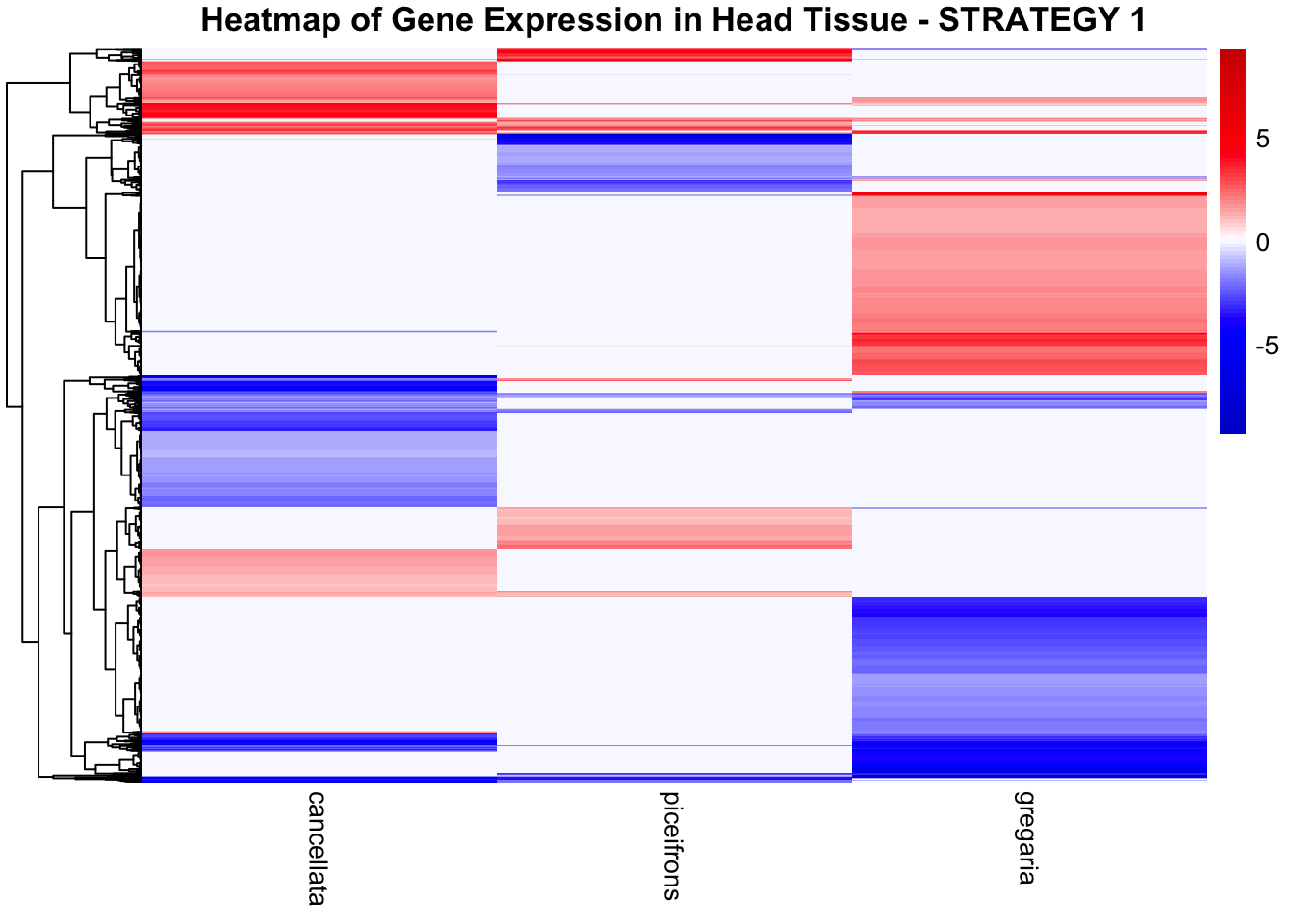 Heatmap of Gene Expression in Head Tissue - STRATEGY 1

5
0
-5

cancellata
piceifrons
gregaria